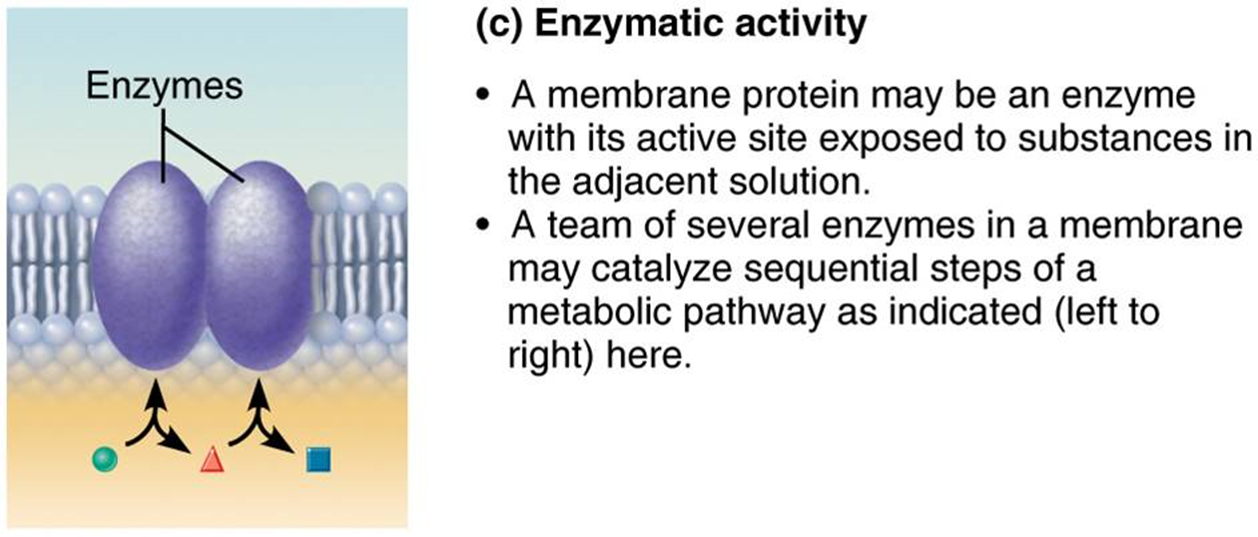 Enzymes

(c) Enzymatic activity

• A membrane protein may be an enzyme with its active site exposed to substances in the adjacent solution.
• A team of several enzymes in a membrane may catalyze sequential steps of a metabolic pathway as indicated (left to right) here.